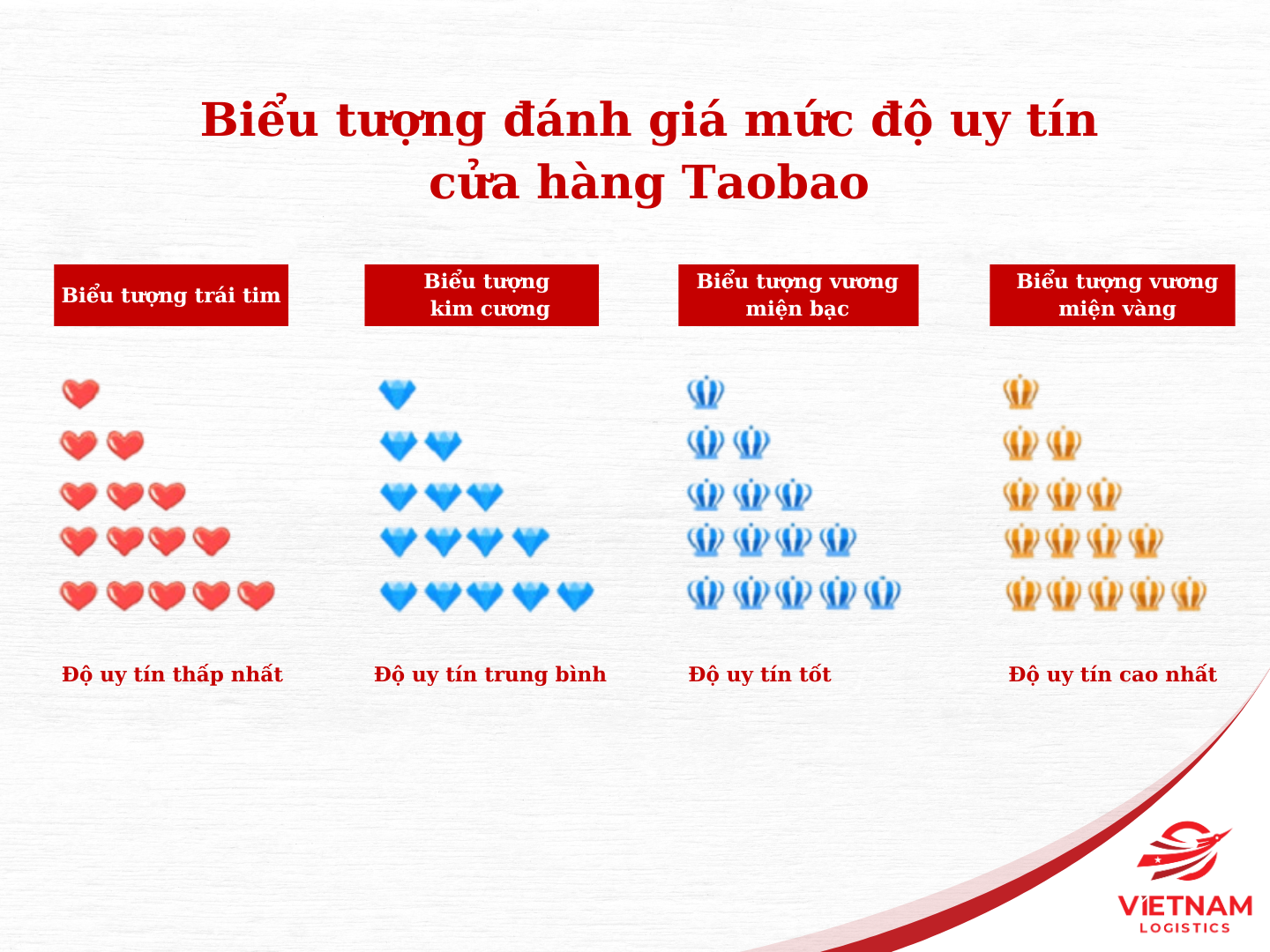 Biểu tượng đánh giá mức độ uy tín cửa hàng Taobao

Biểu tượng trái tim

Độ uy tín thấp nhất

Biểu tượng kim cương

Độ uy tín trung bình

Biểu tượng vương miện bạc

Độ uy tín tốt

Biểu tượng vương miện vàng

Độ uy tín cao nhất

VIETNAM
LOGISTICS